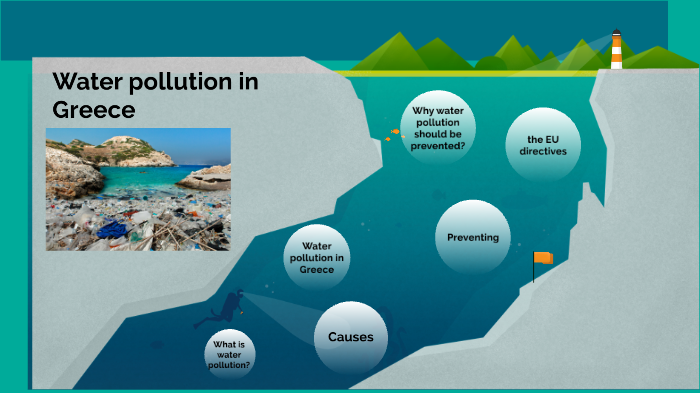 Water pollution in Greece

Why water pollution should be prevented?

the EU directives

Preventing

Water pollution in Greece

Causes

What is water pollution?